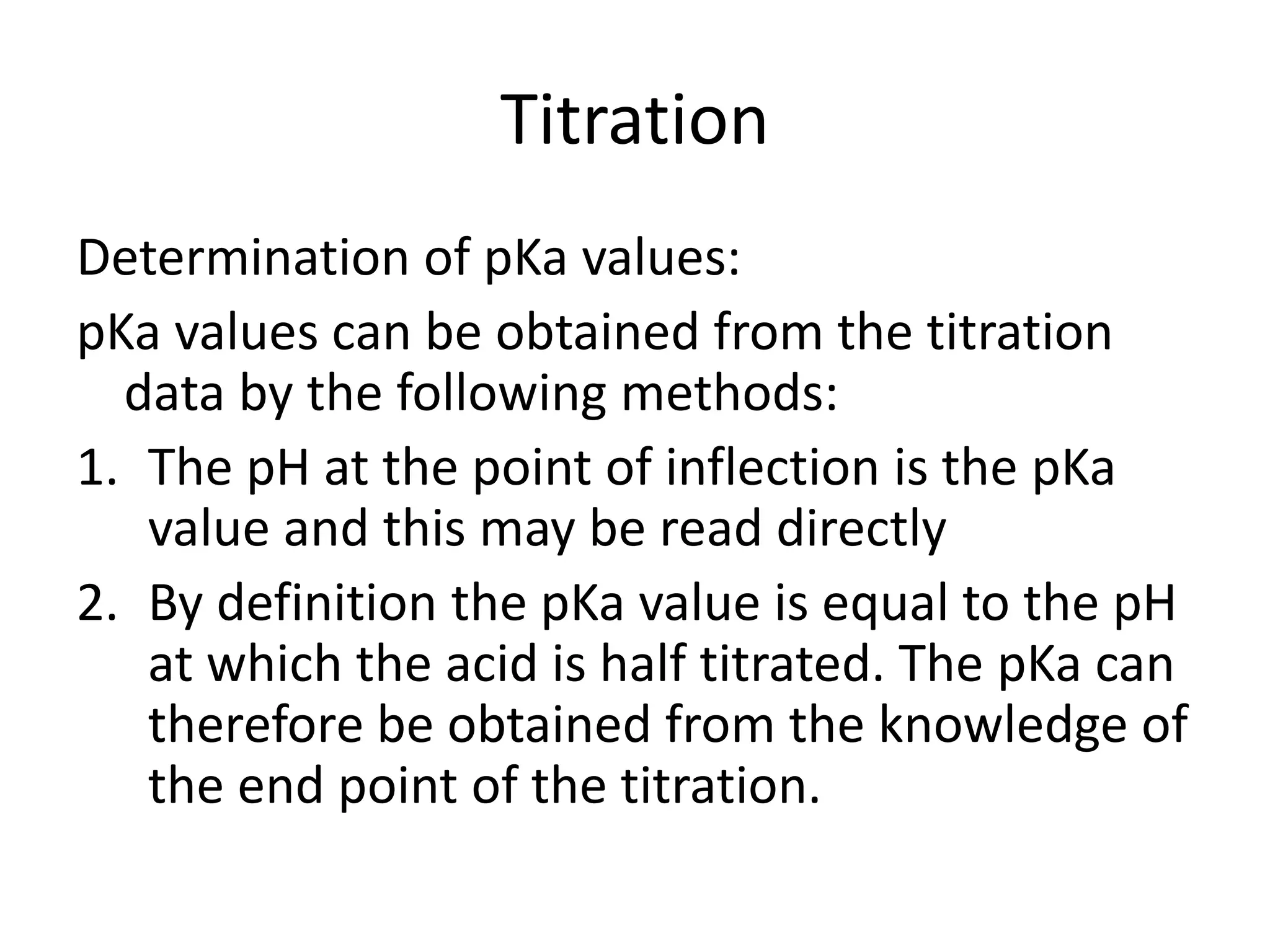 Titration

Determination of pKa values:

pKa values can be obtained from the titration data by the following methods:

1. The pH at the point of inflection is the pKa value and this may be read directly
2. By definition the pKa value is equal to the pH at which the acid is half titrated. The pKa can therefore be obtained from the knowledge of the end point of the titration.